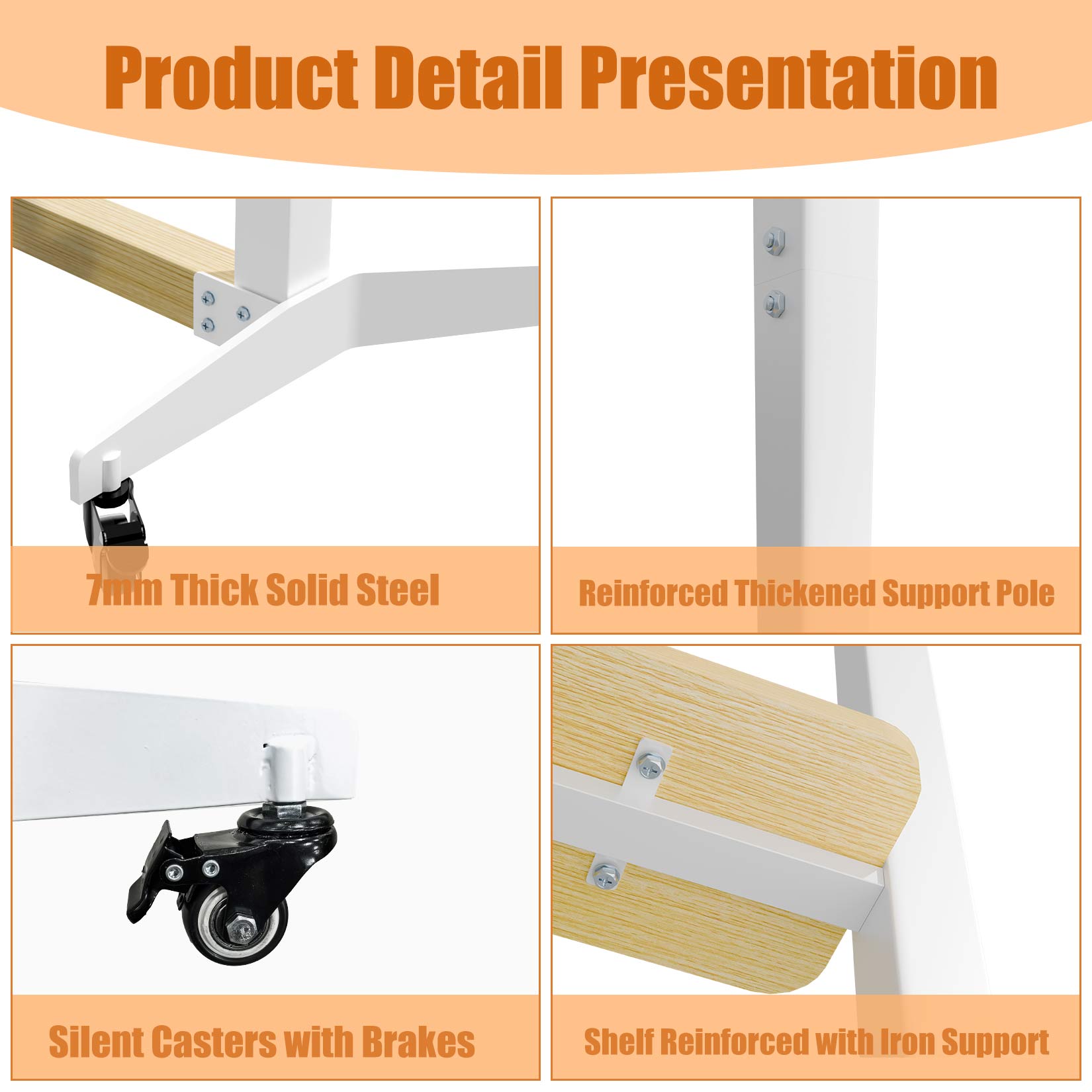 Product Detail Presentation

7mm Thick Solid Steel

Reinforced Thickened Support Pole

Silent Casters with Brakes

Shelf Reinforced with Iron Support